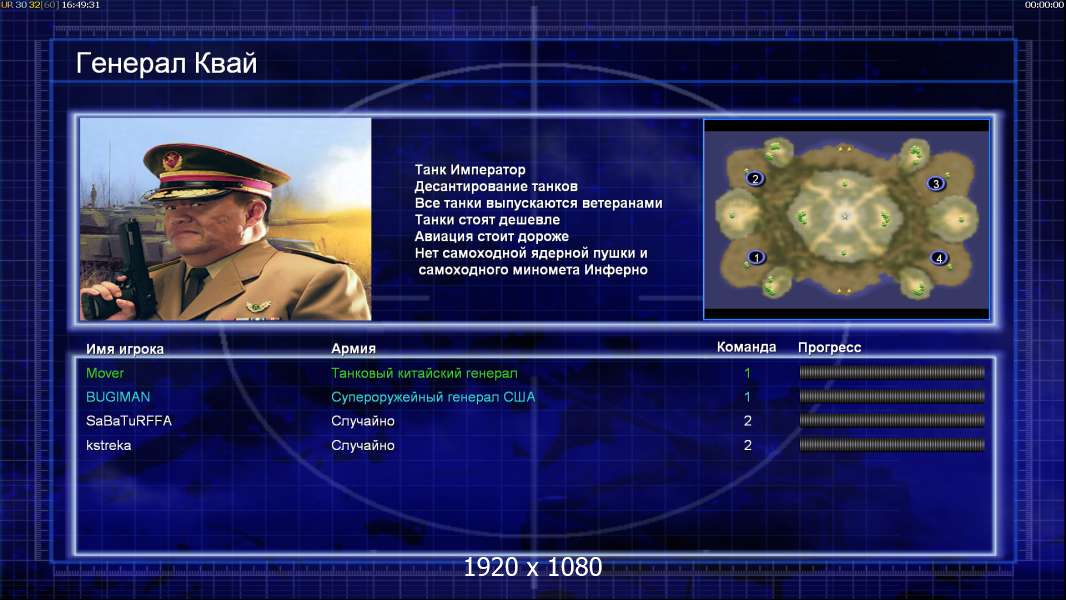 UR 30 32 [60] 16:49:31

00:00:00

Генерал Квай

Танк Император
Десантирование танков
Все танки выпускаются ветеранами
Танки стоят дешевле
Авиация стоит дороже
Нет самоходной ядерной пушки и самоходного миномета Инферно

2
3
1
4

| Имя игрока | Армия | Команда | Прогресс |
|---|---|---|---|
| Mover | Танковый китайский генерал | 1 | |
| BUGIMAN | Супероружейный генерал США | 1 | |
| SaBaTuRFFA | Случайно | 2 | |
| kstreka | Случайно | 2 | |

1920 x 1080